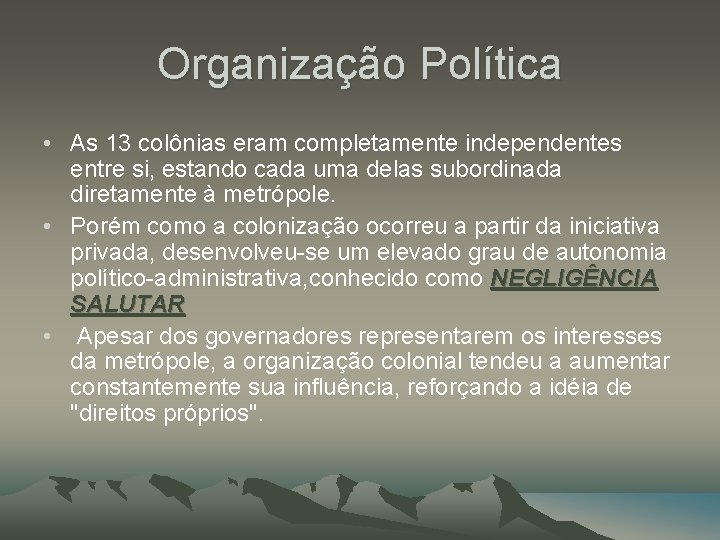 Organização Política

• As 13 colônias eram completamente independentes entre si, estando cada uma delas subordinada diretamente à metrópole.
• Porém como a colonização ocorreu a partir da iniciativa privada, desenvolveu-se um elevado grau de autonomia político-administrativa,conhecido como NEGLIGÊNCIA SALUTAR
• Apesar dos governadores representarem os interesses da metrópole, a organização colonial tendeu a aumentar constantemente sua influência, reforçando a idéia de "direitos próprios".